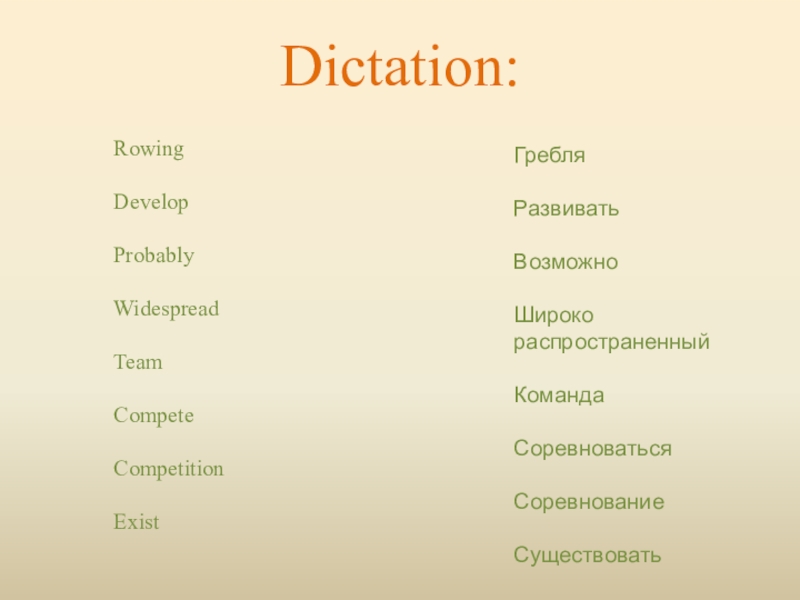 Dictation:

Rowing

Develop

Probably

Widespread

Team

Compete

Competition

Exist

Гребля

Развивать

Возможно

Широко распространенный

Команда

Соревноваться

Соревнование

Существовать